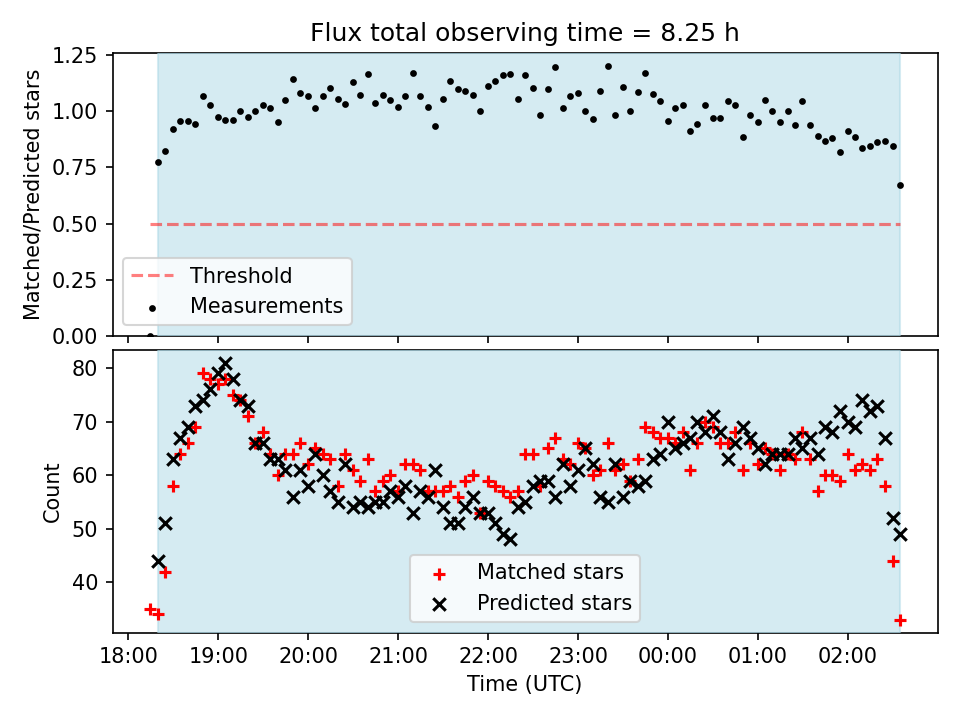 Flux total observing time = 8.25 h

Matched/Predicted stars

1.25
1.00
0.75
0.50
0.25
0.00

Threshold
Measurements

Count

80
70
60
50
40

Matched stars
Predicted stars

18:00 19:00 20:00 21:00 22:00 23:00 00:00 01:00 02:00

Time (UTC)